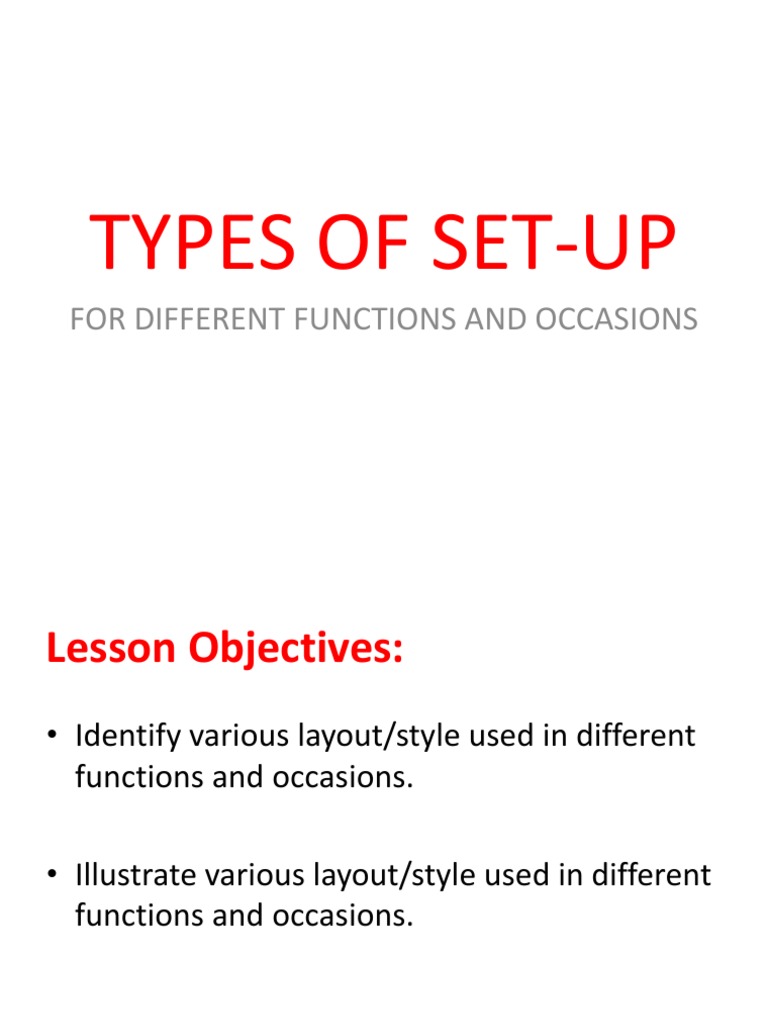 TYPES OF SET-UP

FOR DIFFERENT FUNCTIONS AND OCCASIONS

Lesson Objectives:

• Identify various layout/style used in different functions and occasions.

• Illustrate various layout/style used in different functions and occasions.